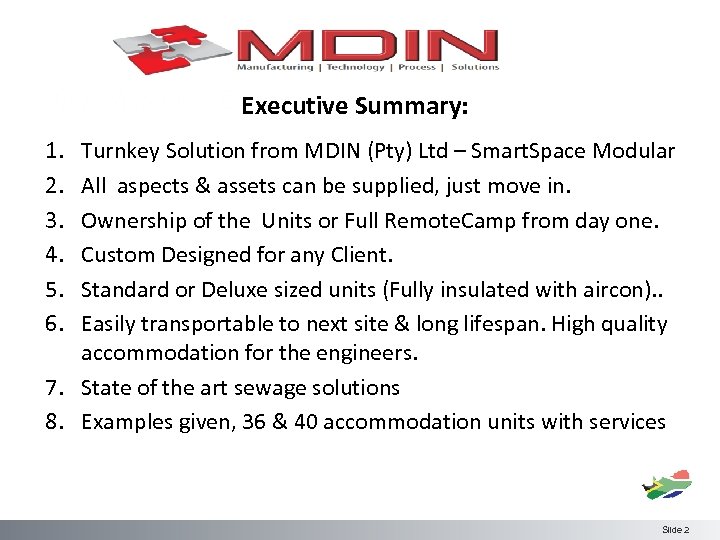 MDIN
Manufacturing | Technology | Process | Solutions

Executive Summary:

1. Turnkey Solution from MDIN (Pty) Ltd – SmartSpace Modular
2. All aspects & assets can be supplied, just move in.
3. Ownership of the Units or Full RemoteCamp from day one.
4. Custom Designed for any Client.
5. Standard or Deluxe sized units (Fully insulated with aircon)..
6. Easily transportable to next site & long lifespan. High quality accommodation for the engineers.
7. State of the art sewage solutions
8. Examples given, 36 & 40 accommodation units with services

Slide 2